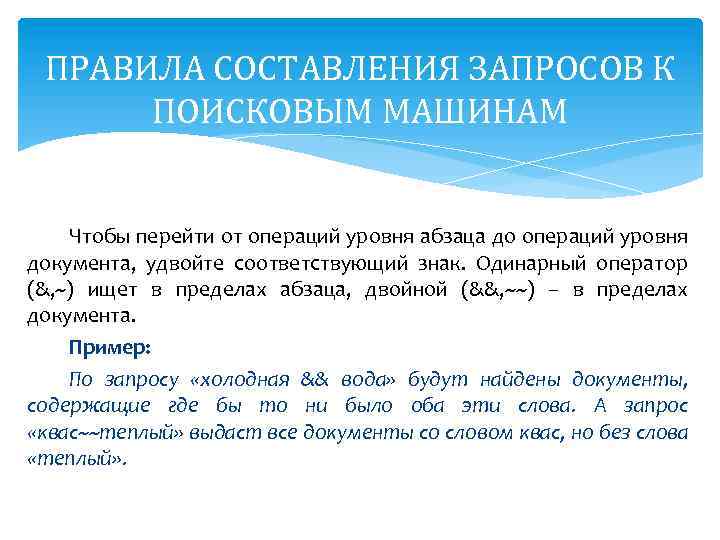 ПРАВИЛА СОСТАВЛЕНИЯ ЗАПРОСОВ К ПОИСКОВЫМ МАШИНАМ

Чтобы перейти от операций уровня абзаца до операций уровня документа, удвойте соответствующий знак. Одинарный оператор (&,~) ищет в пределах абзаца, двойной (&&,~~) – в пределах документа.

Пример:

По запросу «холодная && вода» будут найдены документы, содержащие где бы то ни было оба эти слова. А запрос «квас~~теплый» выдаст все документы со словом квас, но без слова «теплый».